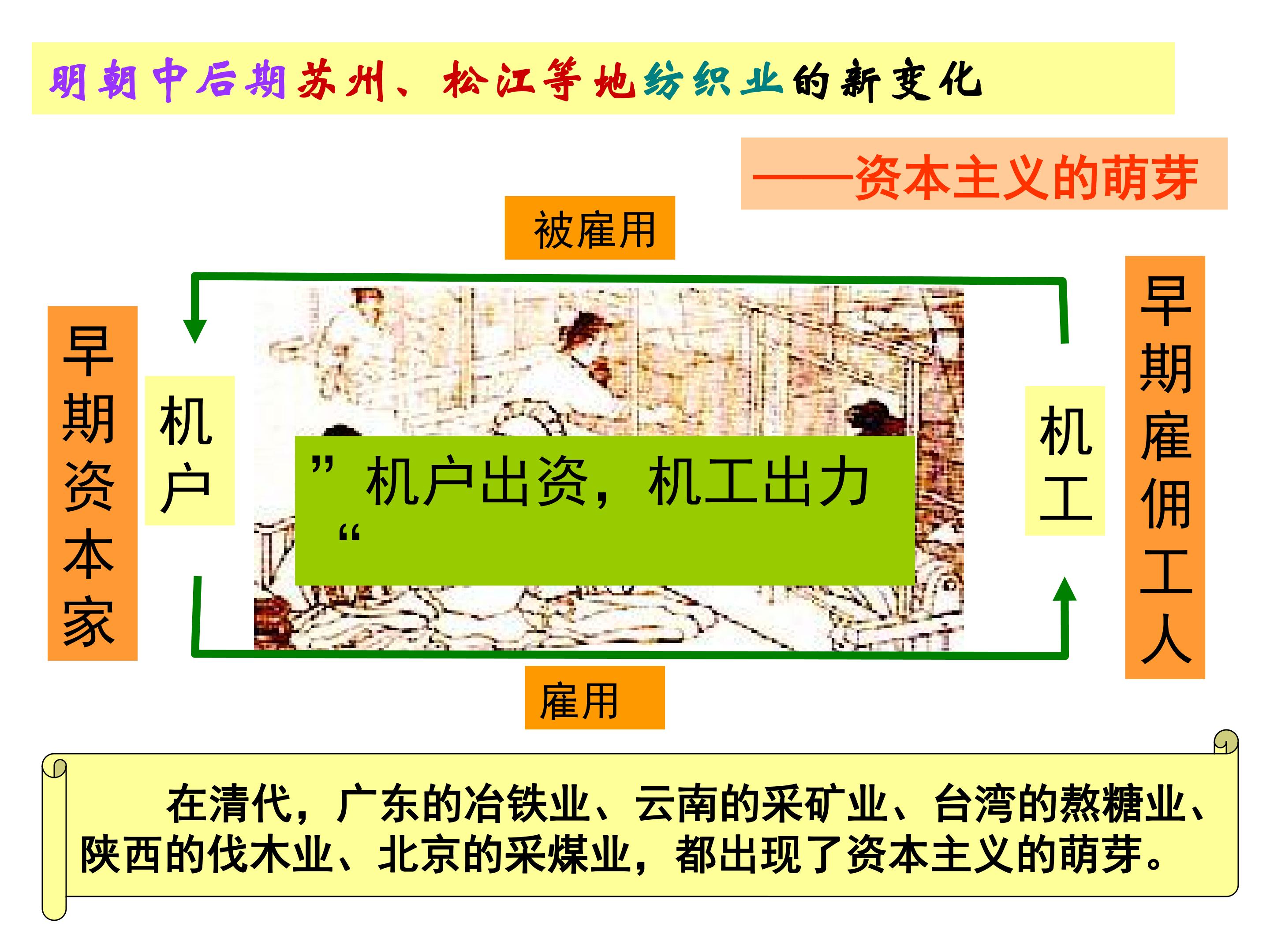 明朝中后期苏州、松江等地纺织业的新变化

——资本主义的萌芽

被雇用

早期资本家

机户

”机户出资，机工出力“

机工

早期雇佣工人

雇用

在清代，广东的冶铁业、云南的采矿业、台湾的熬糖业、陕西的伐木业、北京的采煤业，都出现了资本主义的萌芽。